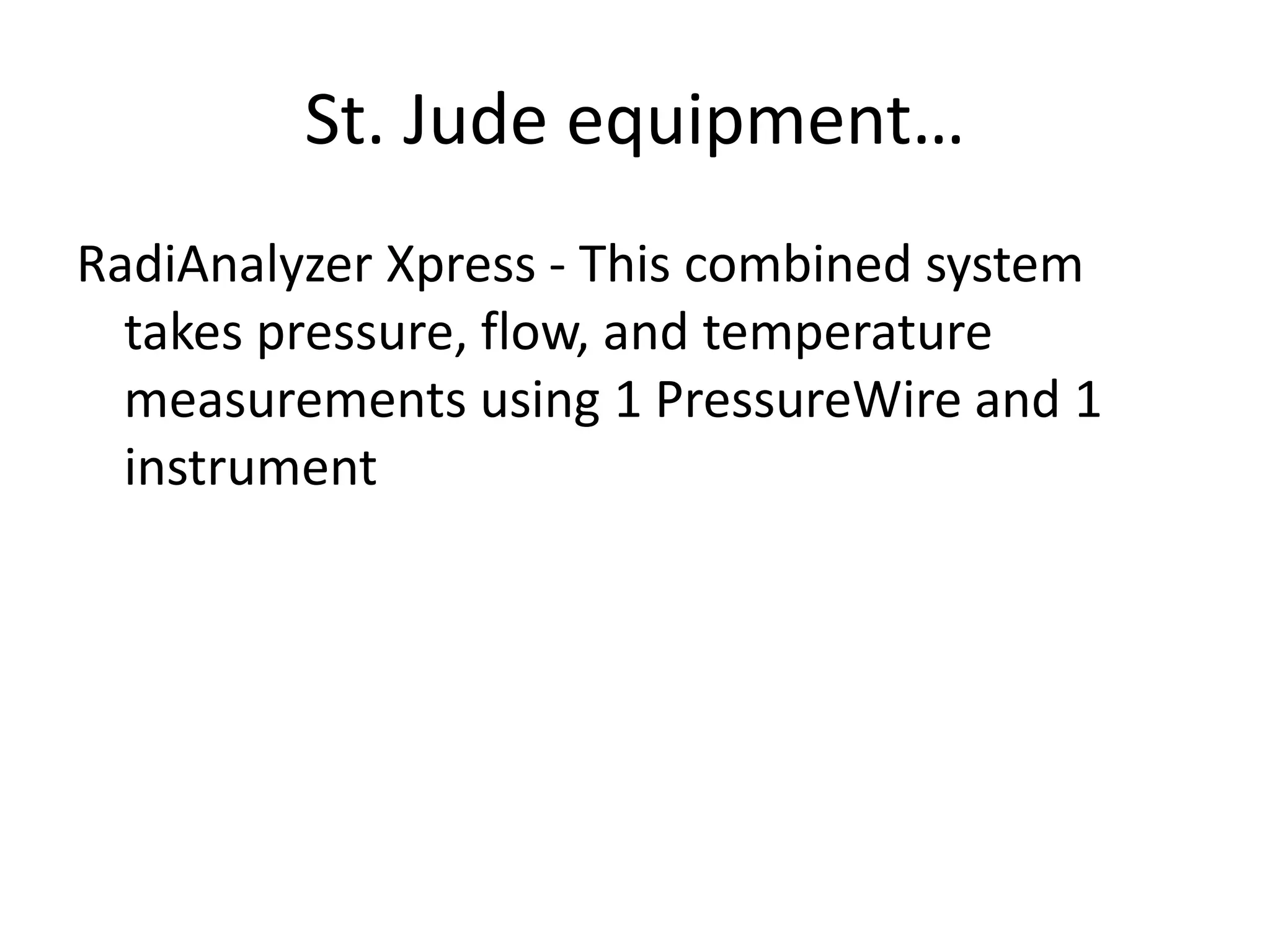 St. Jude equipment…

RadiAnalyzer Xpress - This combined system takes pressure, flow, and temperature measurements using 1 PressureWire and 1 instrument